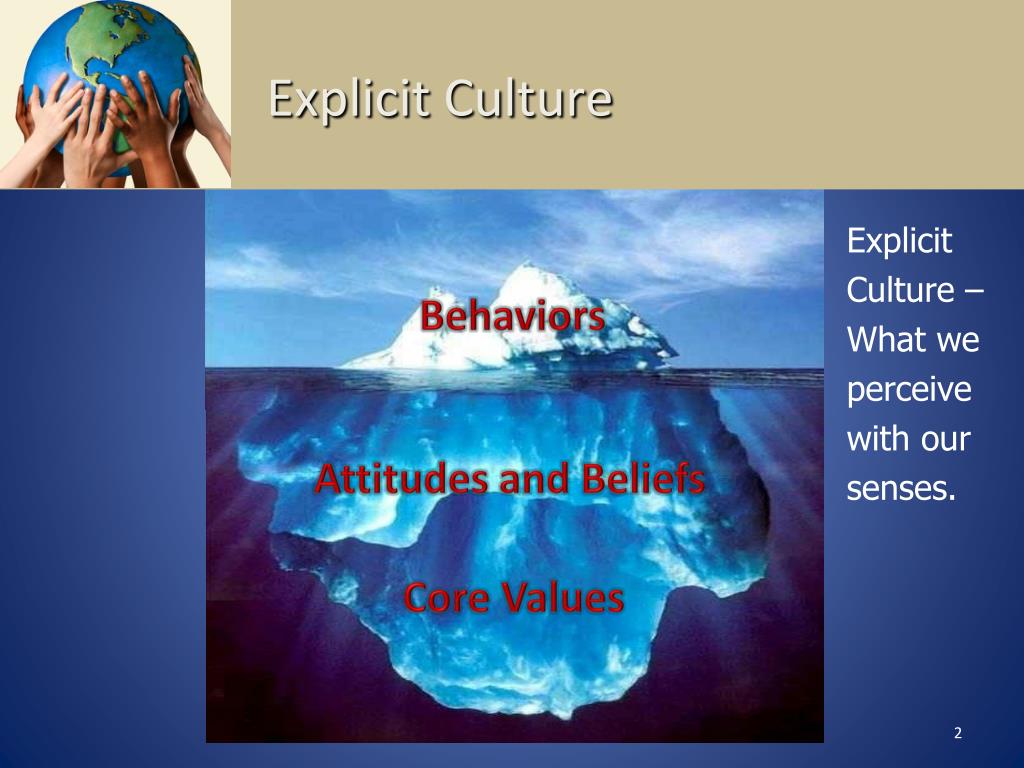 Explicit Culture

Behaviors

Attitudes and Beliefs

Core Values

Explicit Culture – What we perceive with our senses.

2